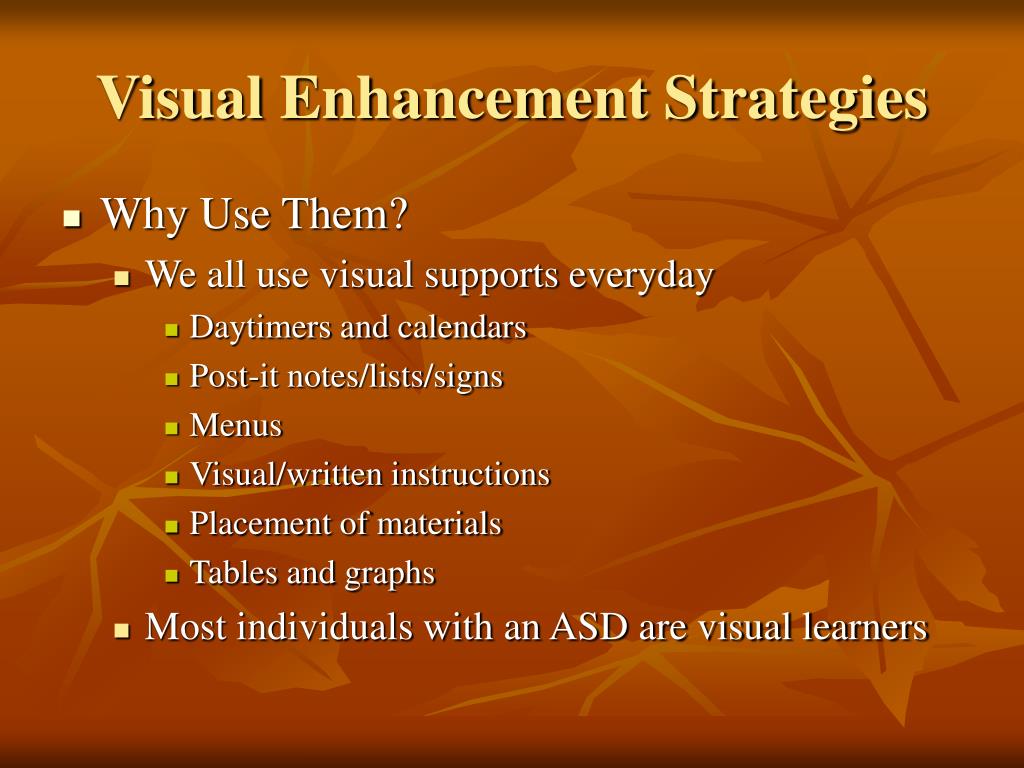 Visual Enhancement Strategies

- Why Use Them?
  - We all use visual supports everyday
    - Daytimers and calendars
    - Post-it notes/lists/signs
    - Menus
    - Visual/written instructions
    - Placement of materials
    - Tables and graphs
  - Most individuals with an ASD are visual learners